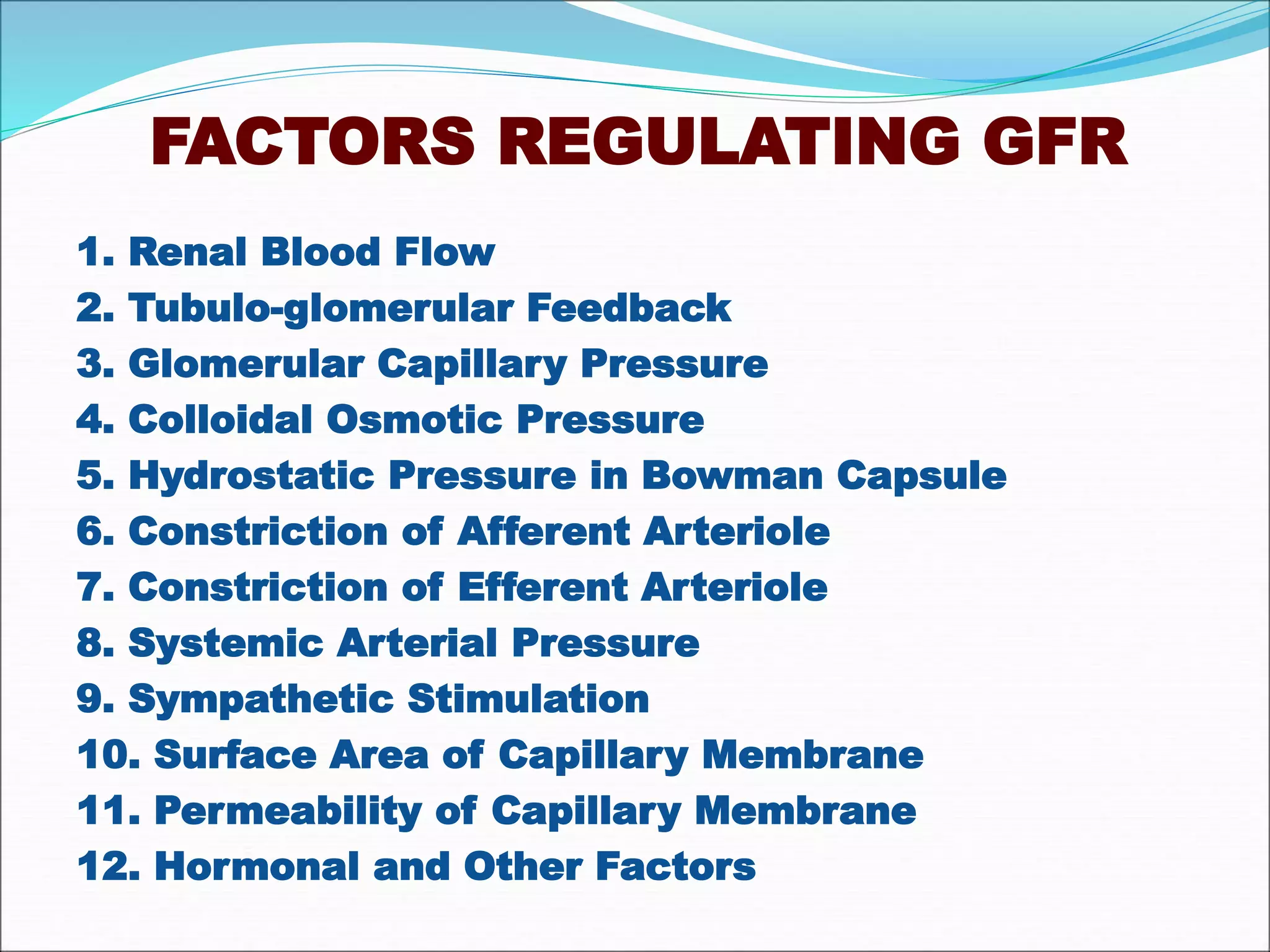 FACTORS REGULATING GFR

1. Renal Blood Flow
2. Tubulo-glomerular Feedback
3. Glomerular Capillary Pressure
4. Colloidal Osmotic Pressure
5. Hydrostatic Pressure in Bowman Capsule
6. Constriction of Afferent Arteriole
7. Constriction of Efferent Arteriole
8. Systemic Arterial Pressure
9. Sympathetic Stimulation
10. Surface Area of Capillary Membrane
11. Permeability of Capillary Membrane
12. Hormonal and Other Factors